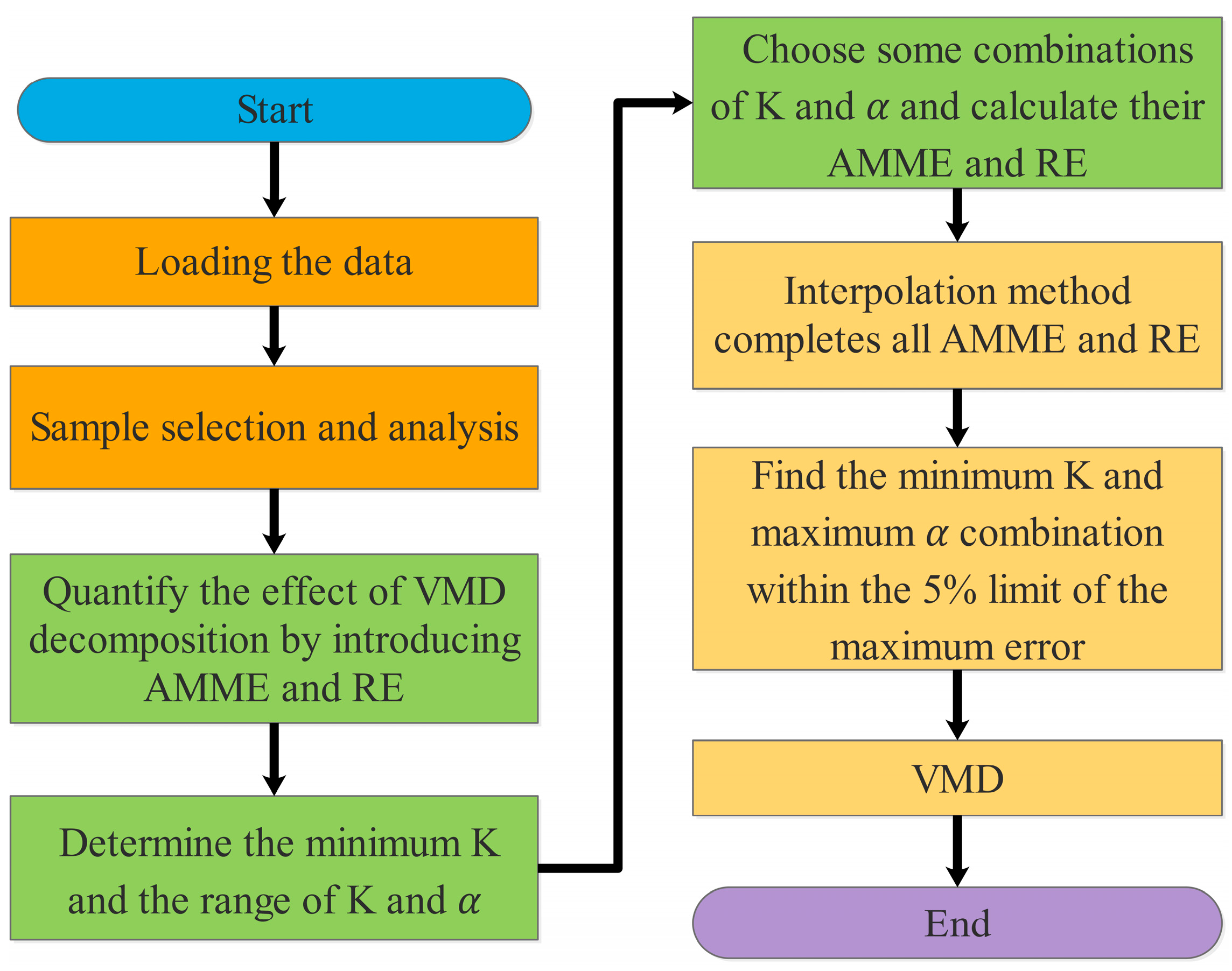 Start

Loading the data

Sample selection and analysis

Quantify the effect of VMD decomposition by introducing AMME and RE

Determine the minimum K and the range of K and $\alpha$

Choose some combinations of K and $\alpha$ and calculate their AMME and RE

Interpolation method completes all AMME and RE

Find the minimum K and maximum $\alpha$ combination within the 5% limit of the maximum error

VMD

End